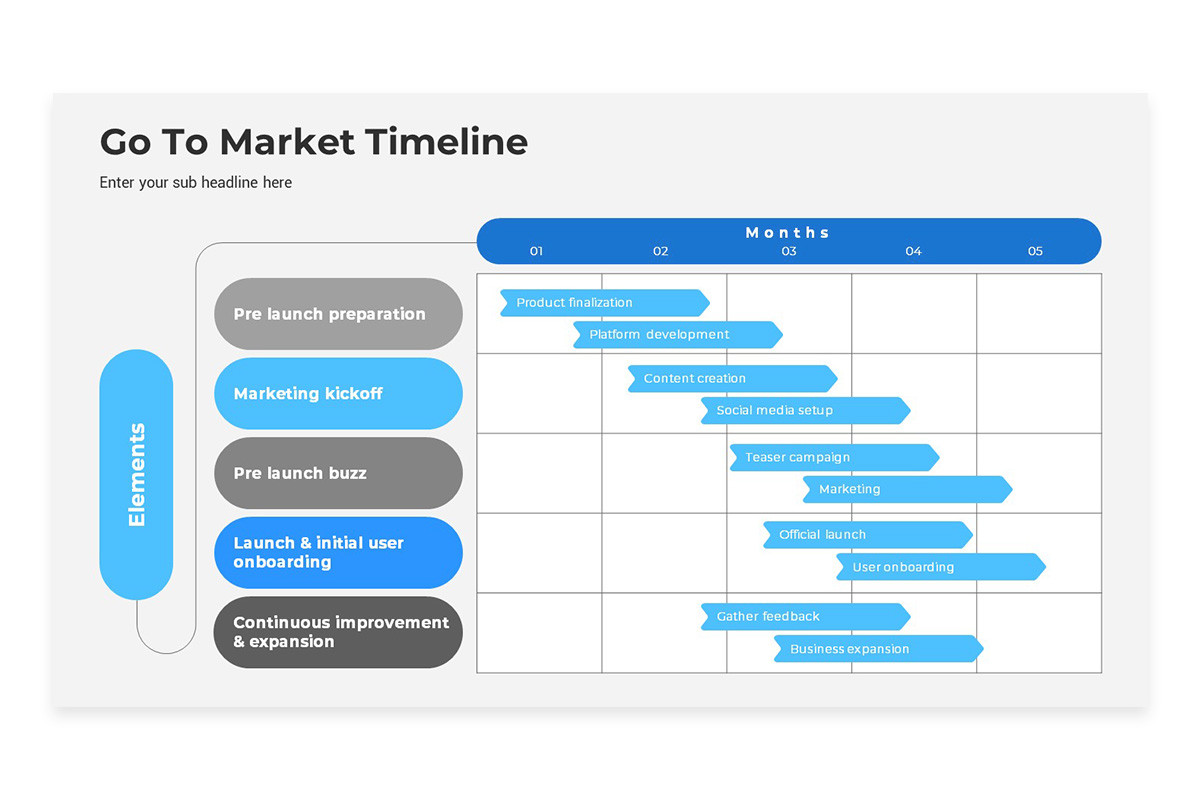 Go To Market Timeline

Enter your sub headline here

Months

01 02 03 04 05

Elements

Pre launch preparation

Product finalization

Platform development

Marketing kickoff

Content creation

Social media setup

Pre launch buzz

Teaser campaign

Marketing

Launch & initial user onboarding

Official launch

User onboarding

Continuous improvement & expansion

Gather feedback

Business expansion